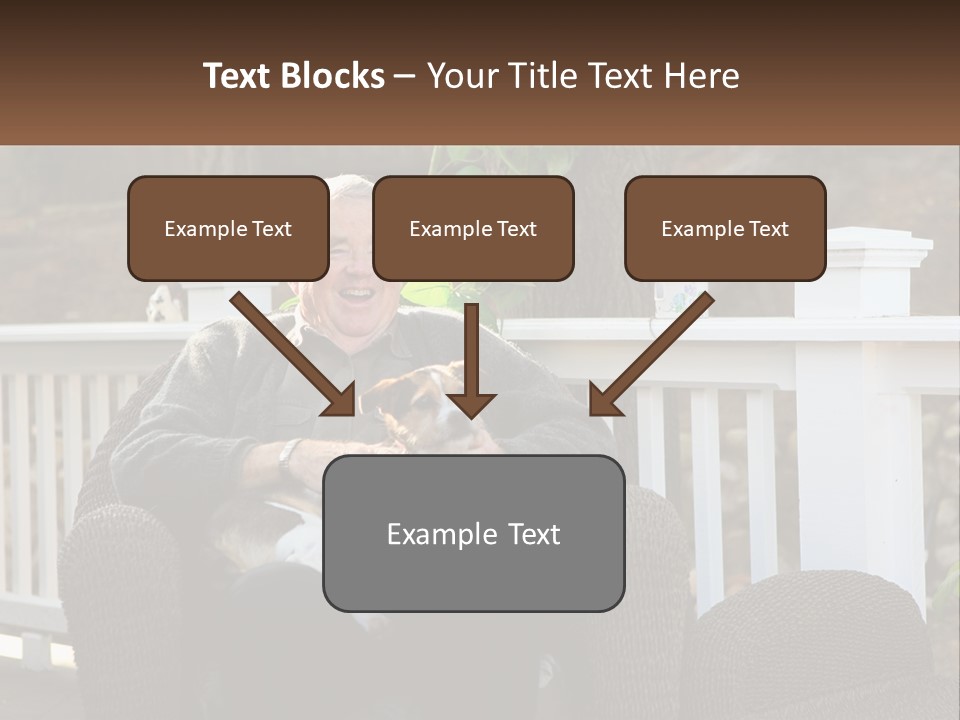 Text Blocks – Your Title Text Here

Example Text

Example Text

Example Text

Example Text